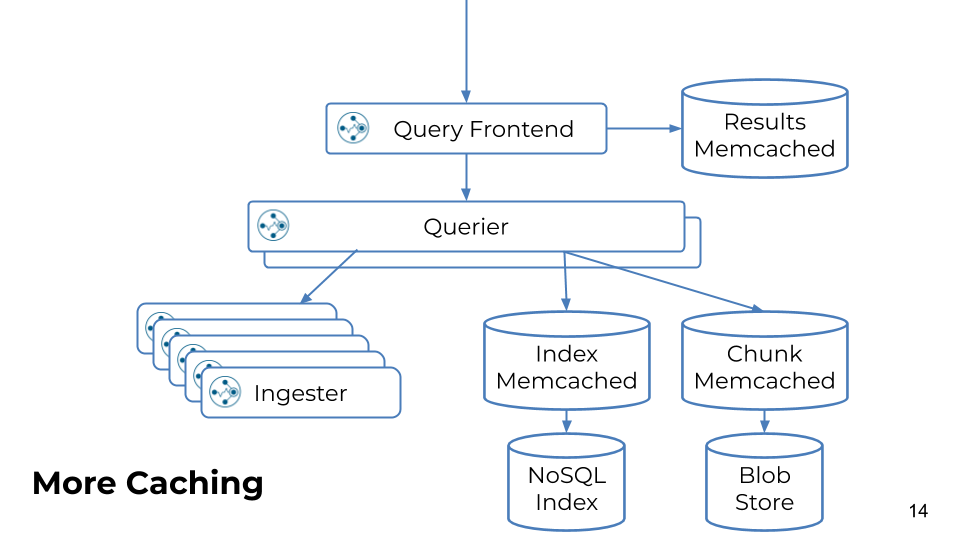 Query Frontend

Results Memcached

Querier

Ingester

Index Memcached

Chunk Memcached

NoSQL Index

Blob Store

More Caching

14